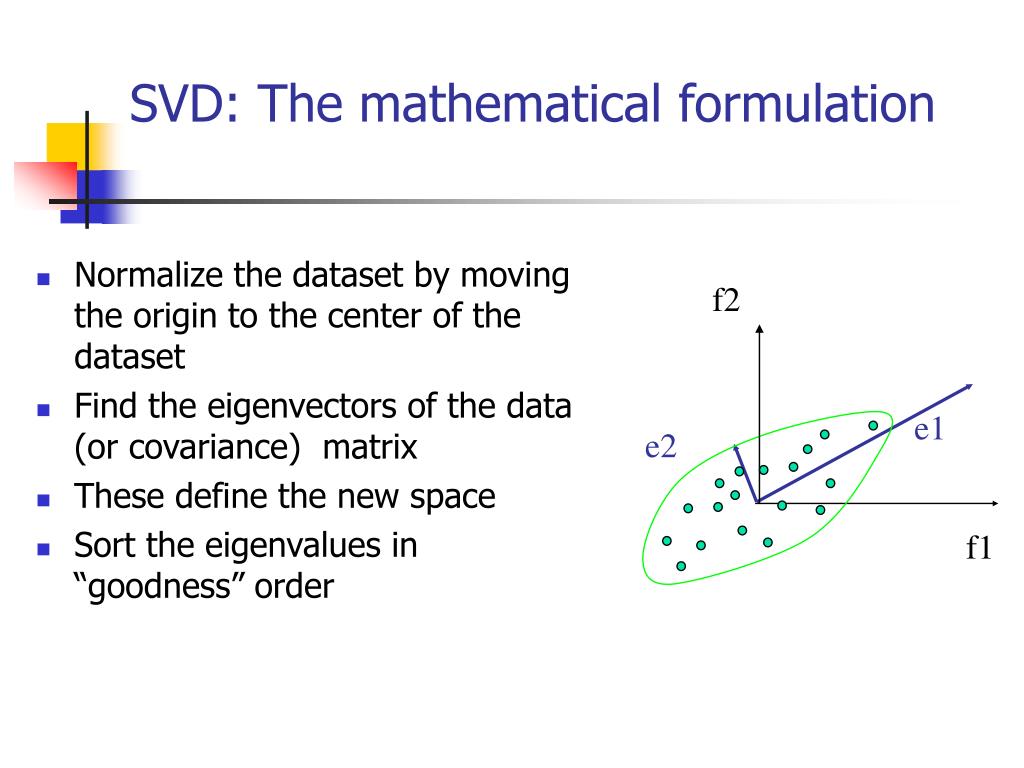 SVD: The mathematical formulation

- Normalize the dataset by moving the origin to the center of the dataset
- Find the eigenvectors of the data (or covariance) matrix
- These define the new space
- Sort the eigenvalues in “goodness” order

f2
e1
e2
f1